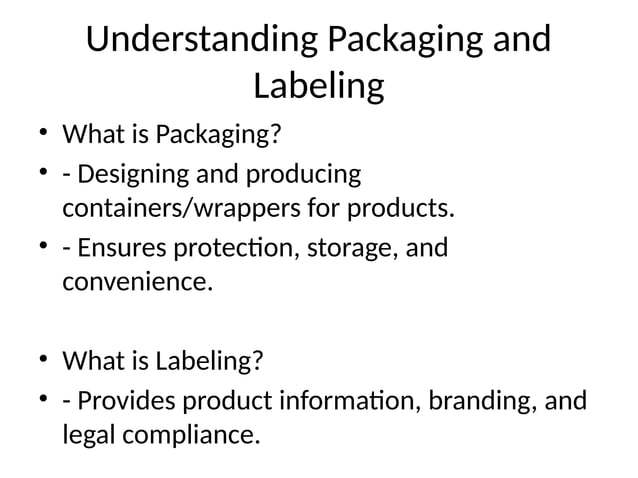 Understanding Packaging and Labeling

• What is Packaging?
• - Designing and producing containers/wrappers for products.
• - Ensures protection, storage, and convenience.

• What is Labeling?
• - Provides product information, branding, and legal compliance.